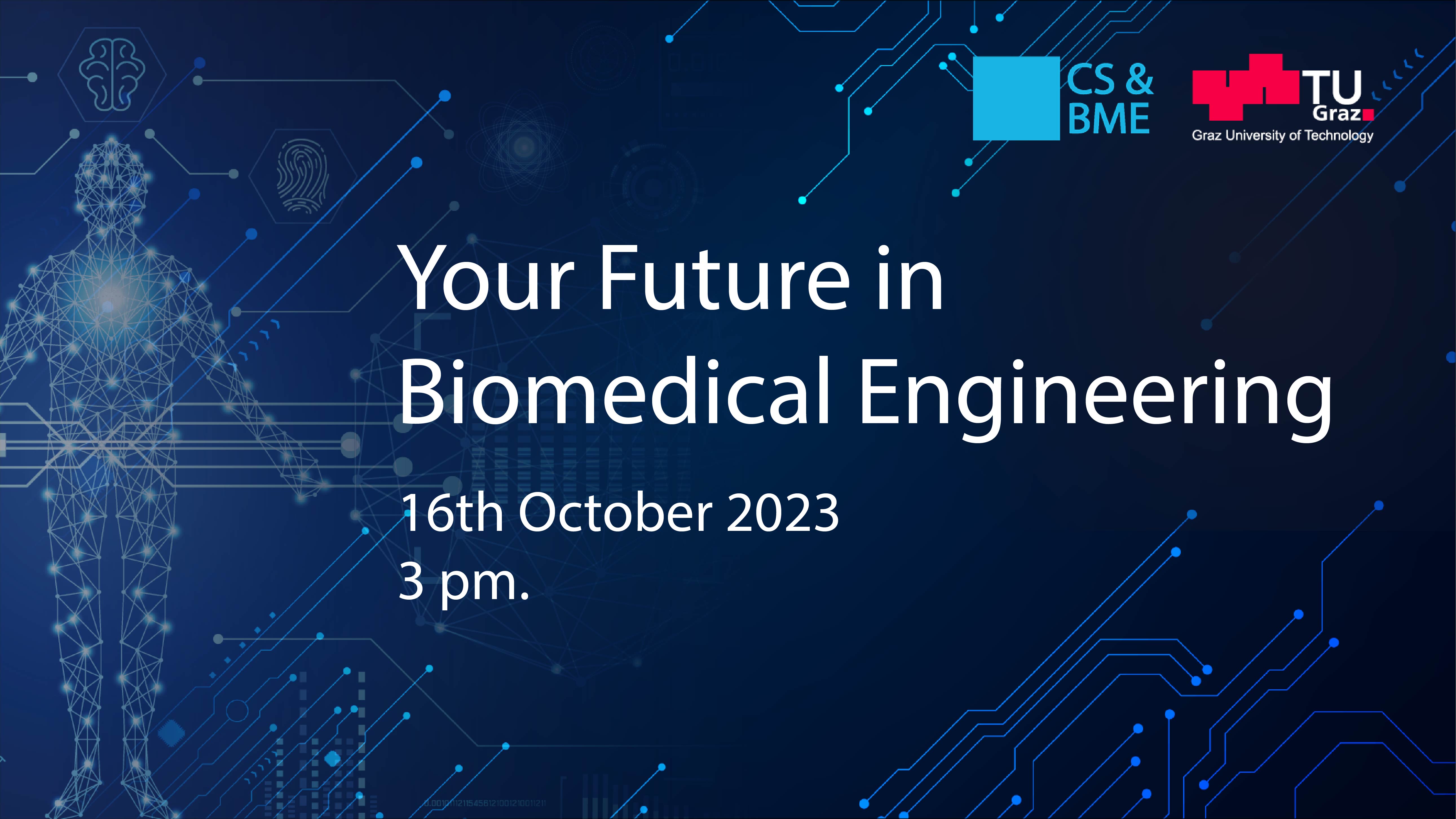 CS & BME

TU Graz
Graz University of Technology

Your Future in Biomedical Engineering

16th October 2023
3 pm.